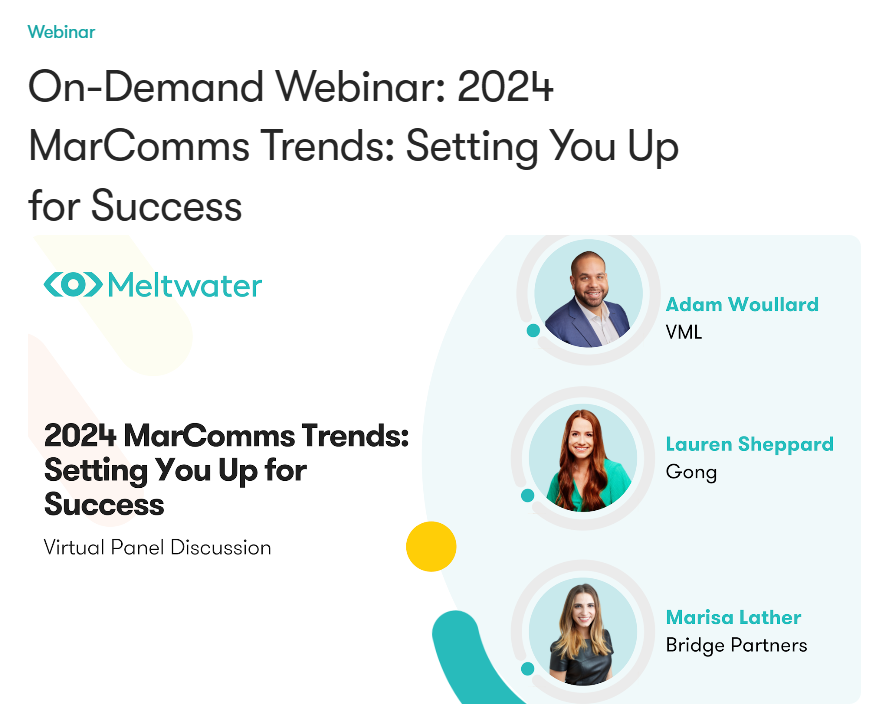 Webinar

On-Demand Webinar: 2024 MarComms Trends: Setting You Up for Success

Meltwater

2024 MarComms Trends: Setting You Up for Success

Virtual Panel Discussion

Adam Woullard
VML

Lauren Sheppard
Gong

Marisa Lather
Bridge Partners